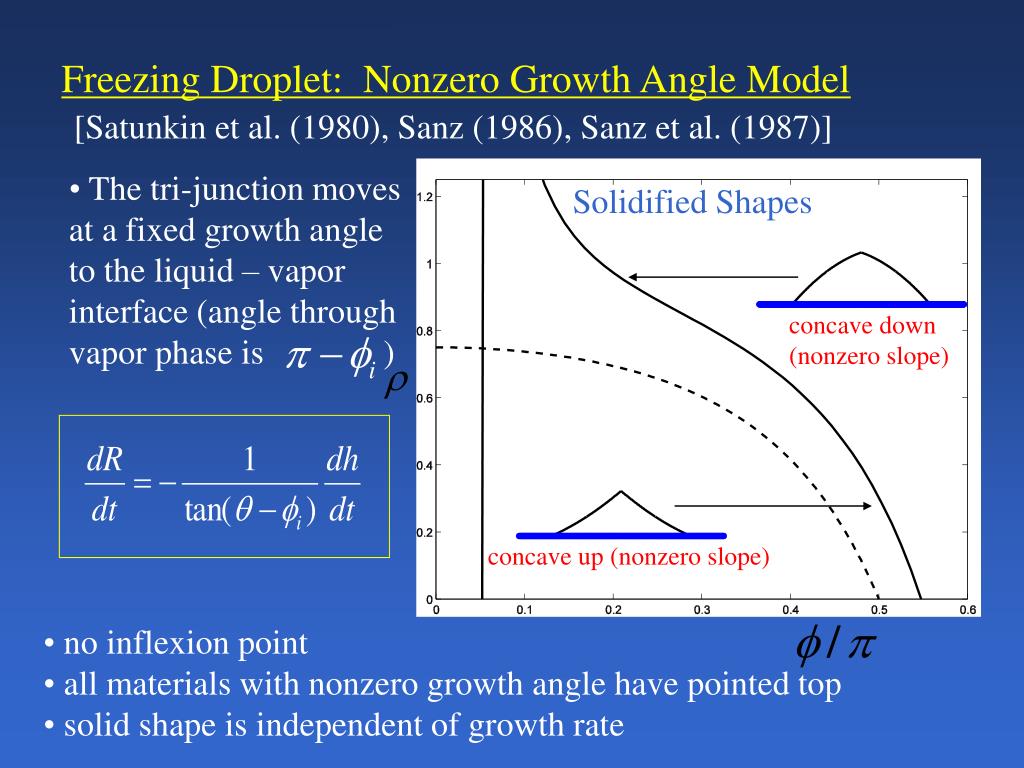 Freezing Droplet: Nonzero Growth Angle Model
[Satunkin et al. (1980), Sanz (1986), Sanz et al. (1987)]

• The tri-junction moves at a fixed growth angle to the liquid – vapor interface (angle through vapor phase is $\pi - \phi_i$ )

$\frac{dR}{dt} = -\frac{1}{\tan(\theta - \phi_i)}\frac{dh}{dt}$

Solidified Shapes

concave down (nonzero slope)

concave up (nonzero slope)

$\rho$

1.2
1
0.8
0.6
0.4
0.2
0
0
0.1
0.2
0.3
0.4
0.5
0.6

$\phi / \pi$

• no inflexion point
• all materials with nonzero growth angle have pointed top
• solid shape is independent of growth rate